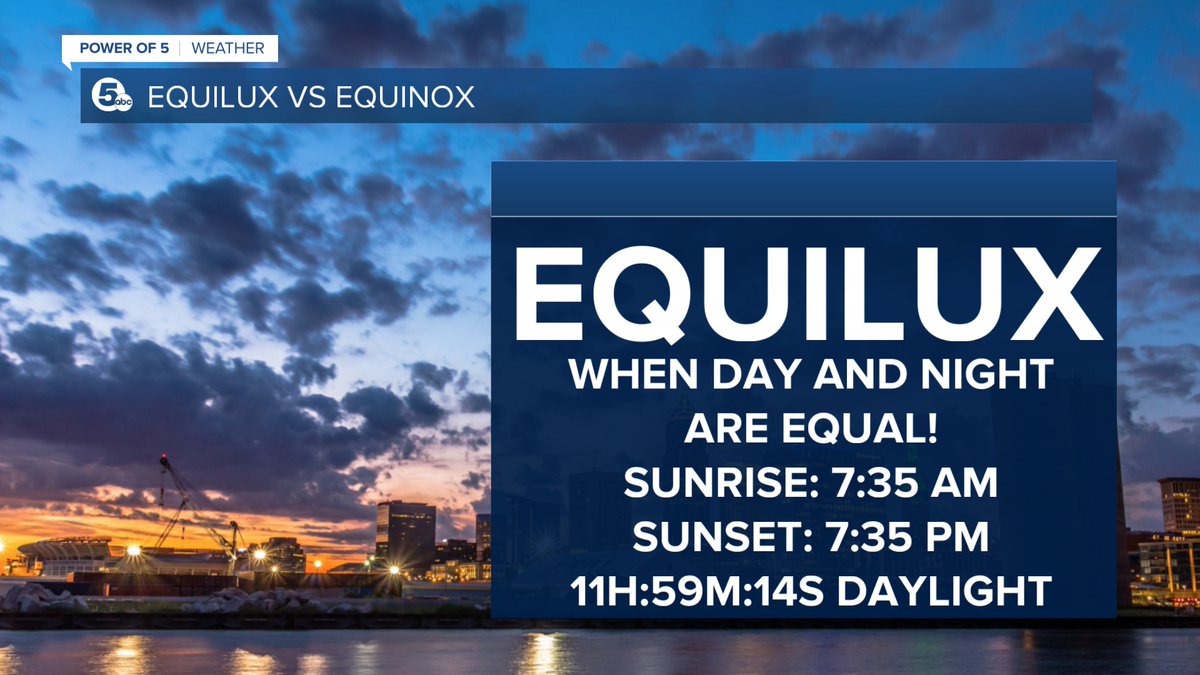 POWER OF 5 | WEATHER

5 abc EQUILUX VS EQUINOX

EQUILUX

WHEN DAY AND NIGHT ARE EQUAL!

SUNRISE: 7:35 AM

SUNSET: 7:35 PM

11H:59M:14S DAYLIGHT